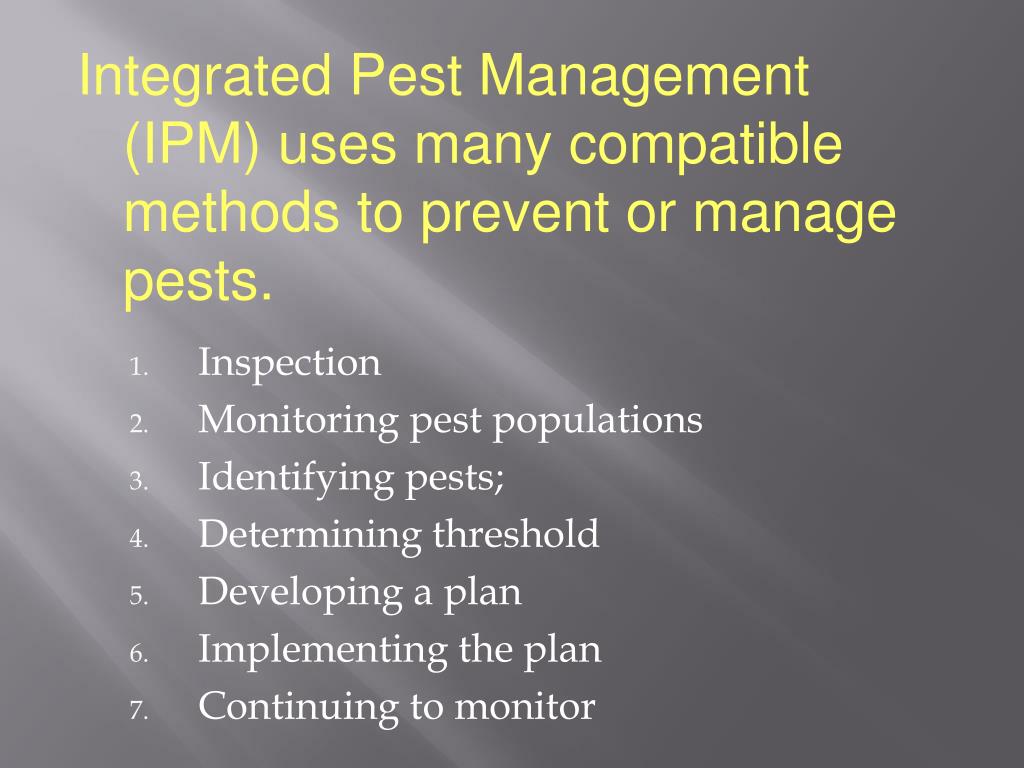 Integrated Pest Management (IPM) uses many compatible methods to prevent or manage pests.

1. Inspection
2. Monitoring pest populations
3. Identifying pests;
4. Determining threshold
5. Developing a plan
6. Implementing the plan
7. Continuing to monitor